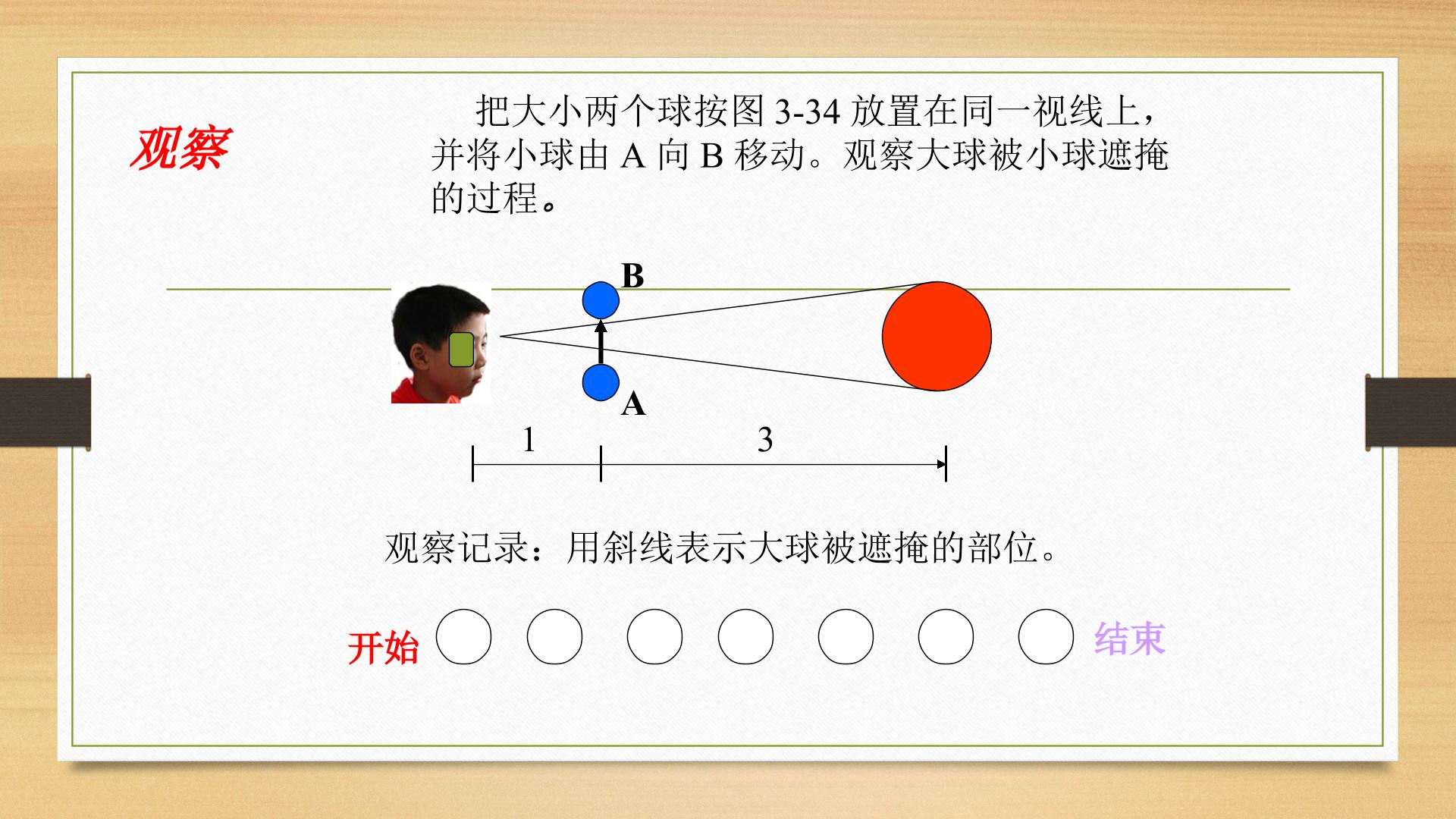 观察

把大小两个球按图3-34放置在同一视线上，并将小球由A向B移动。观察大球被小球遮掩的过程。

B

A

1

3

观察记录：用斜线表示大球被遮掩的部位。

开始

结束